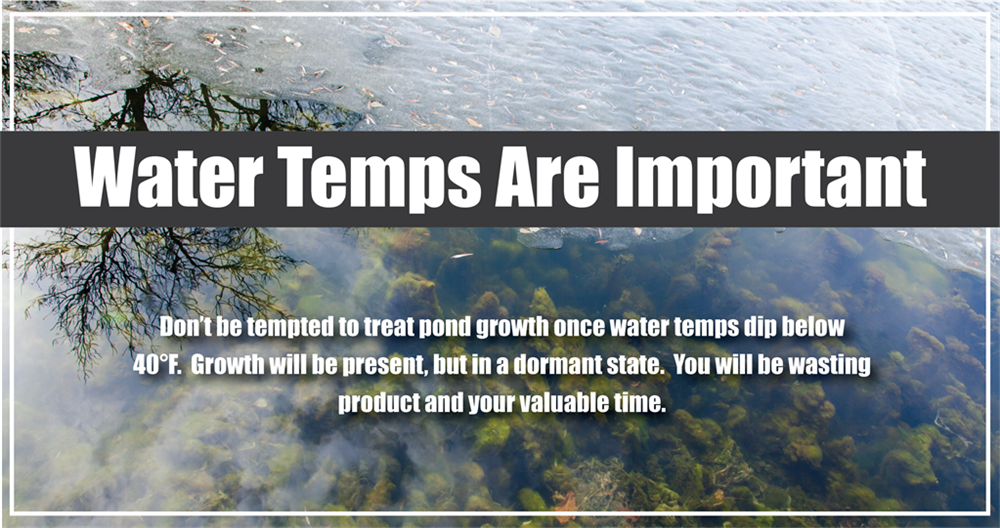 Water Temps Are Important

Don't be tempted to treat pond growth once water temps dip below 40°F.  Growth will be present, but in a dormant state.  You will be wasting product and your valuable time.